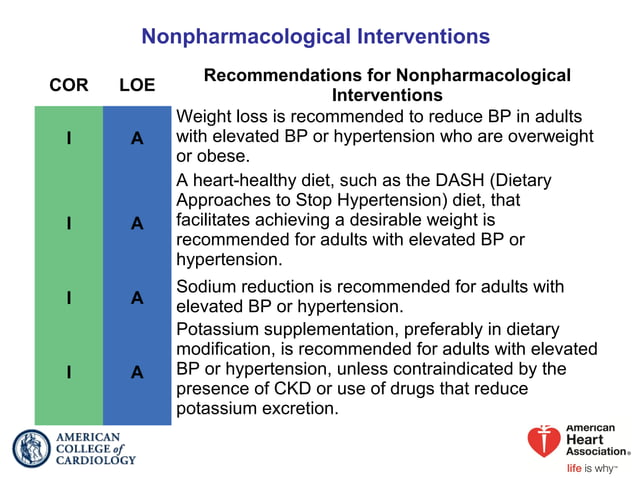 Nonpharmacological Interventions

| COR | LOE | Recommendations for Nonpharmacological Interventions |
|---|---|---|
| I | A | Weight loss is recommended to reduce BP in adults with elevated BP or hypertension who are overweight or obese. |
| I | A | A heart-healthy diet, such as the DASH (Dietary Approaches to Stop Hypertension) diet, that facilitates achieving a desirable weight is recommended for adults with elevated BP or hypertension. |
| I | A | Sodium reduction is recommended for adults with elevated BP or hypertension. |
| I | A | Potassium supplementation, preferably in dietary modification, is recommended for adults with elevated BP or hypertension, unless contraindicated by the presence of CKD or use of drugs that reduce potassium excretion. |

AMERICAN COLLEGE of CARDIOLOGY

American Heart Association®
life is why™